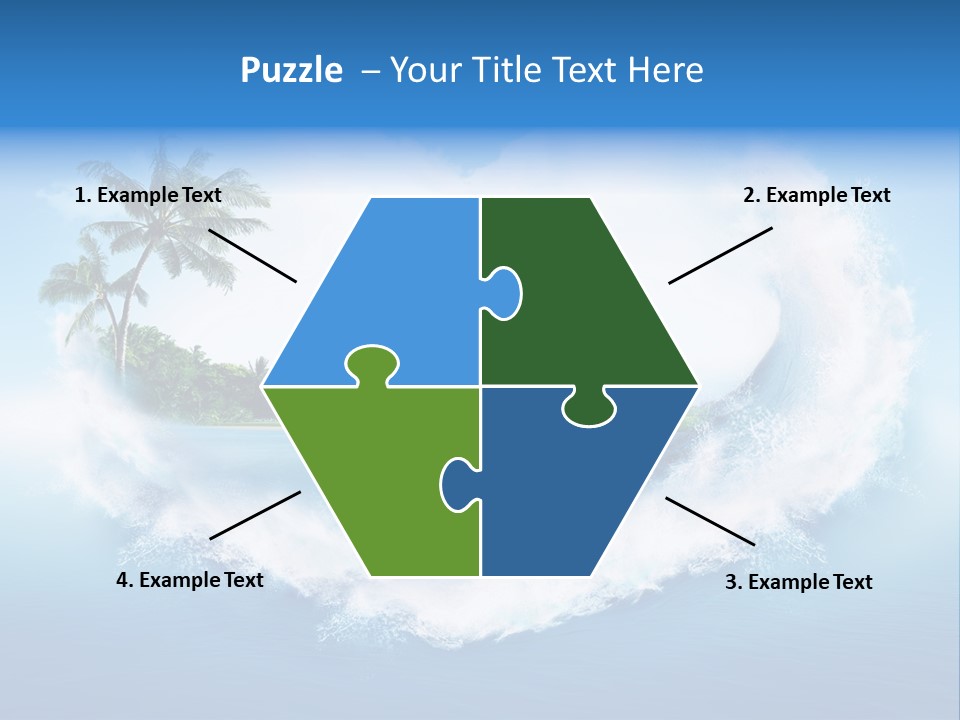 Puzzle – Your Title Text Here

1. Example Text

2. Example Text

4. Example Text

3. Example Text